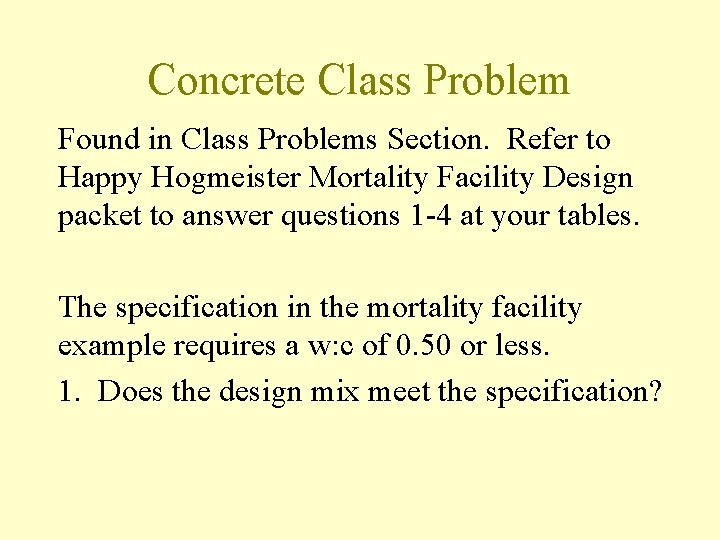 Concrete Class Problem

Found in Class Problems Section. Refer to Happy Hogmeister Mortality Facility Design packet to answer questions 1-4 at your tables.

The specification in the mortality facility example requires a w:c of 0.50 or less.

1. Does the design mix meet the specification?